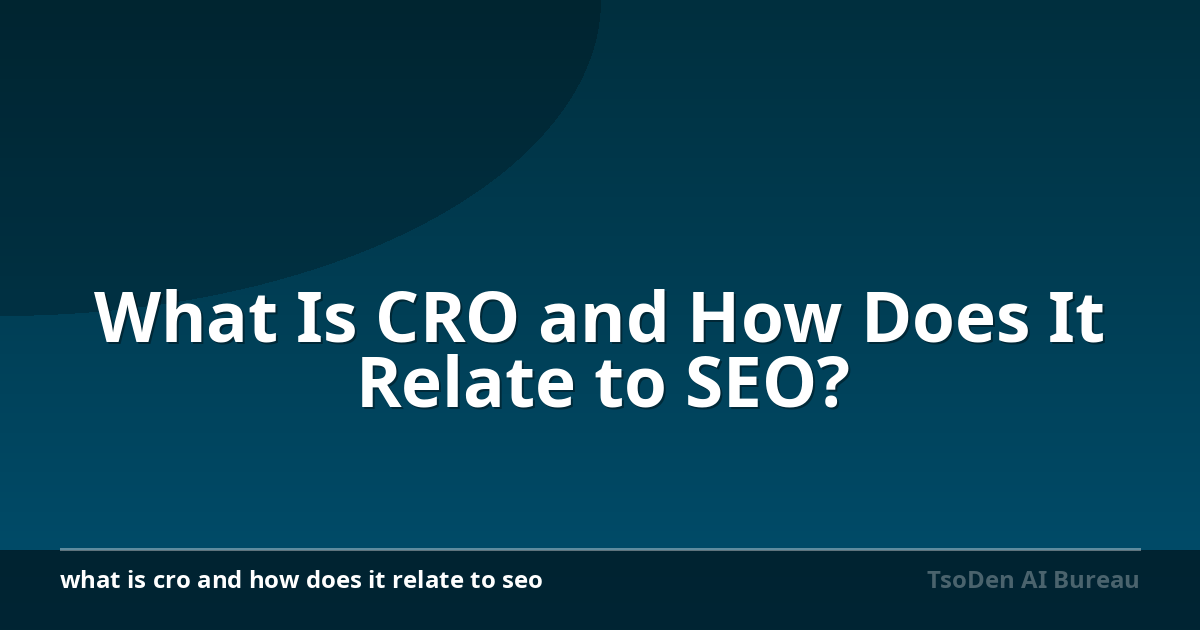 What Is CRO and How Does It Relate to SEO?

what is cro and how does it relate to seo

TsoDen AI Bureau